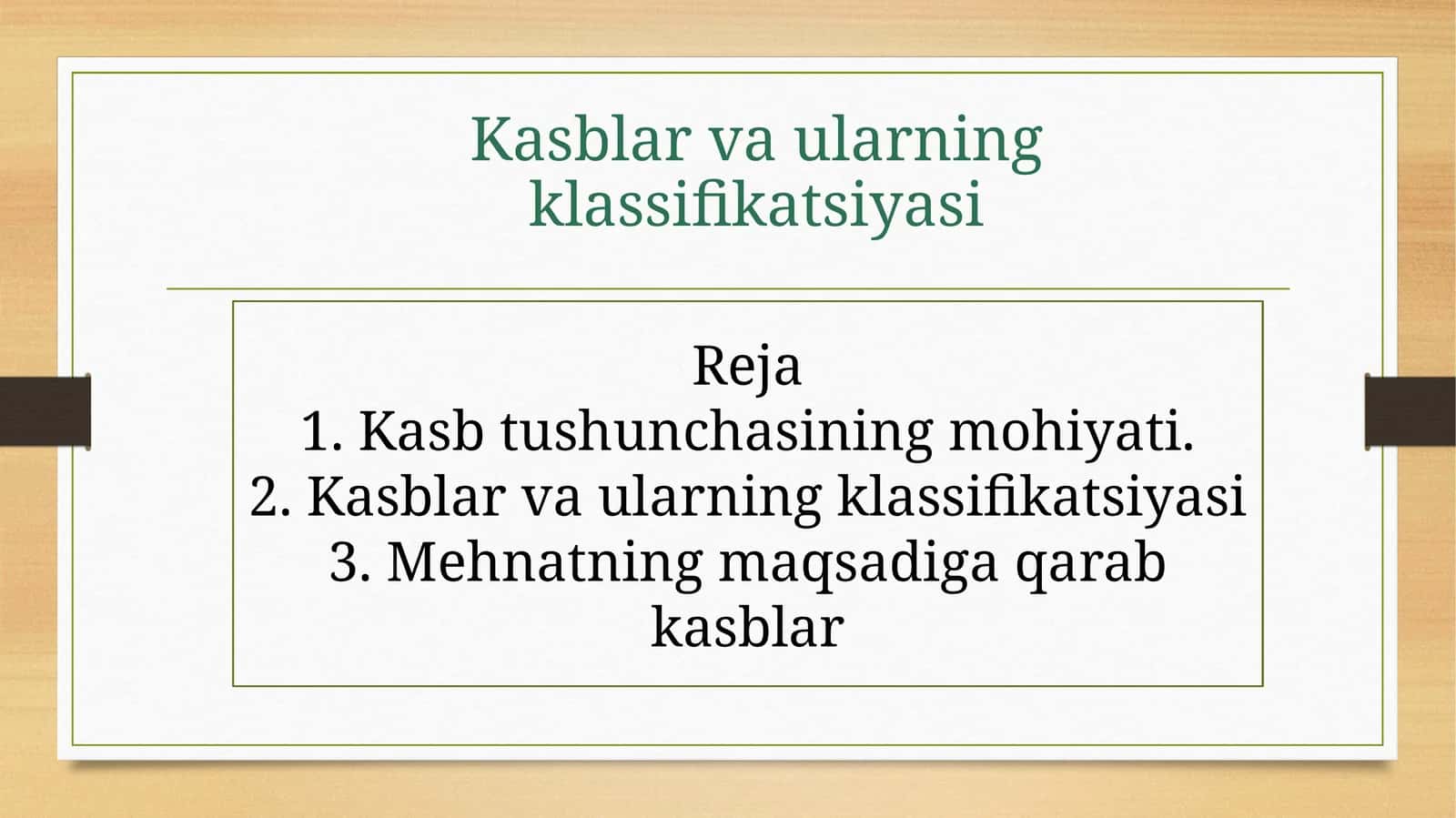 Kasblar va ularning klassifikatsiyasi

Reja
1. Kasb tushunchasining mohiyati.
2. Kasblar va ularning klassifikatsiyasi
3. Mehnatning maqsadiga qarab kasblar